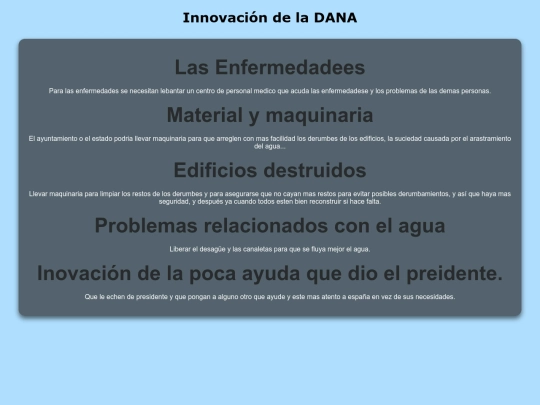 Innovación de la DANA

Las Enfermedadees

Para las enfermedades se necesitan lebantar un centro de personal medico que acuda las enfermedadese y los problemas de las demas personas.

Material y maquinaria

El ayuntamiento o el estado podria llevar maquinaria para que arreglen con mas facilidad los derumbes de los edificios, la suciedad causada por el arastramiento del agua...

Edificios destruidos

Llevar maquinaria para limpiar los restos de los derumbes y para asegurarse que no cayan mas restos para evitar posibles derumbamientos, y así que haya mas seguridad, y después ya cuando todos esten bien reconstruir si hace falta.

Problemas relacionados con el agua

Liberar el desagüe y las canaletas para que se fluya mejor el agua.

Inovación de la poca ayuda que dio el preidente.

Que le echen de presidente y que pongan a alguno otro que ayude y este mas atento a españa en vez de sus necesidades.